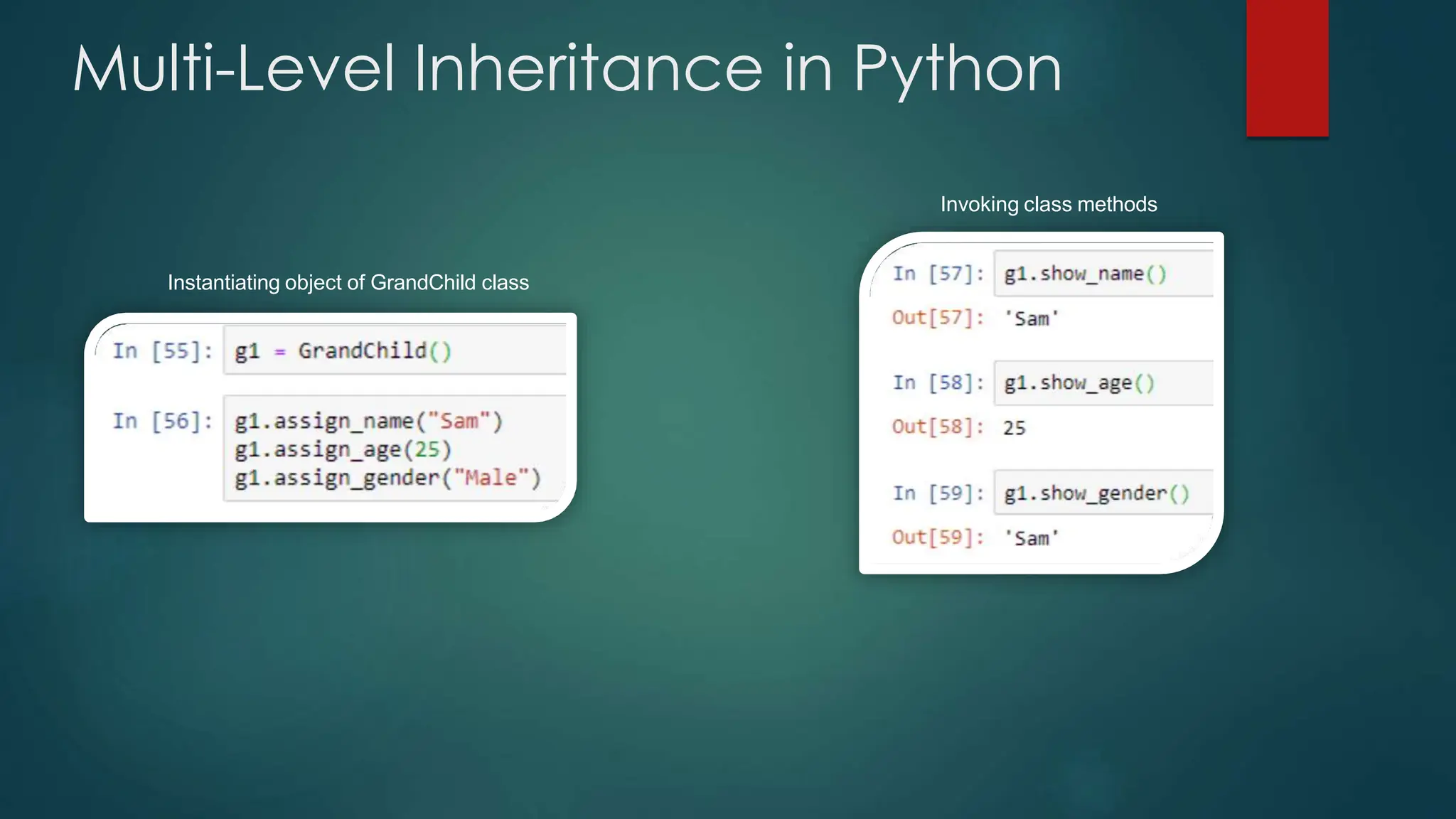 Multi-Level Inheritance in Python

Instantiating object of GrandChild class

In [55]: g1 = GrandChild()

In [56]: g1.assign_name("Sam")
g1.assign_age(25)
g1.assign_gender("Male")

Invoking class methods

In [57]: g1.show_name()

Out[57]: 'Sam'

In [58]: g1.show_age()

Out[58]: 25

In [59]: g1.show_gender()

Out[59]: 'Sam'